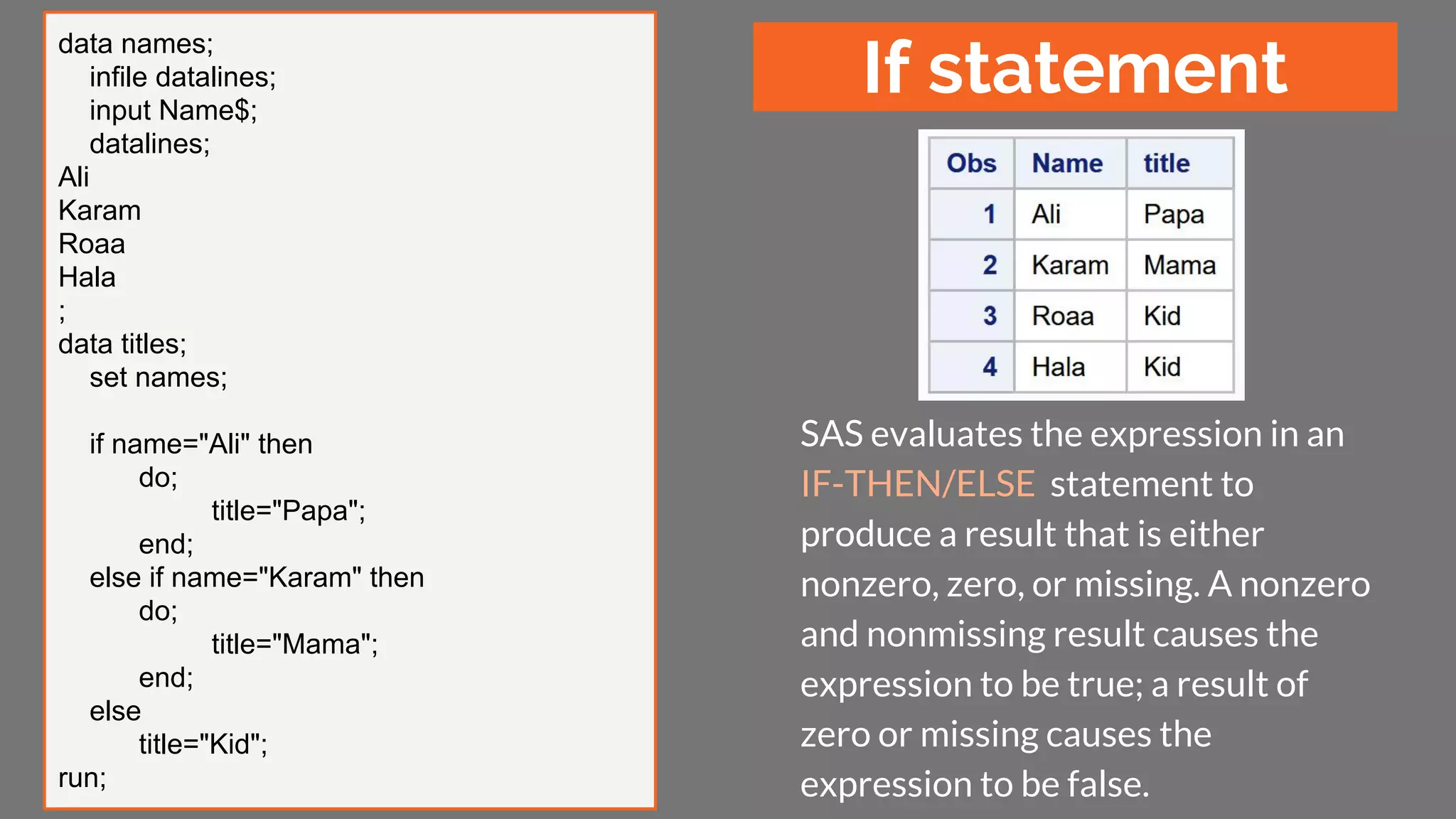 data names;
infile datalines;
input Name$;
datalines;
Ali
Karam
Roaa
Hala
;
data titles;
set names;

if name="Ali" then
do;
title="Papa";
end;
else if name="Karam" then
do;
title="Mama";
end;
else
title="Kid";
run;

If statement

| Obs | Name | title |
|---|---|---|
| 1 | Ali | Papa |
| 2 | Karam | Mama |
| 3 | Roaa | Kid |
| 4 | Hala | Kid |

SAS evaluates the expression in an IF-THEN/ELSE statement to produce a result that is either nonzero, zero, or missing. A nonzero and nonmissing result causes the expression to be true; a result of zero or missing causes the expression to be false.